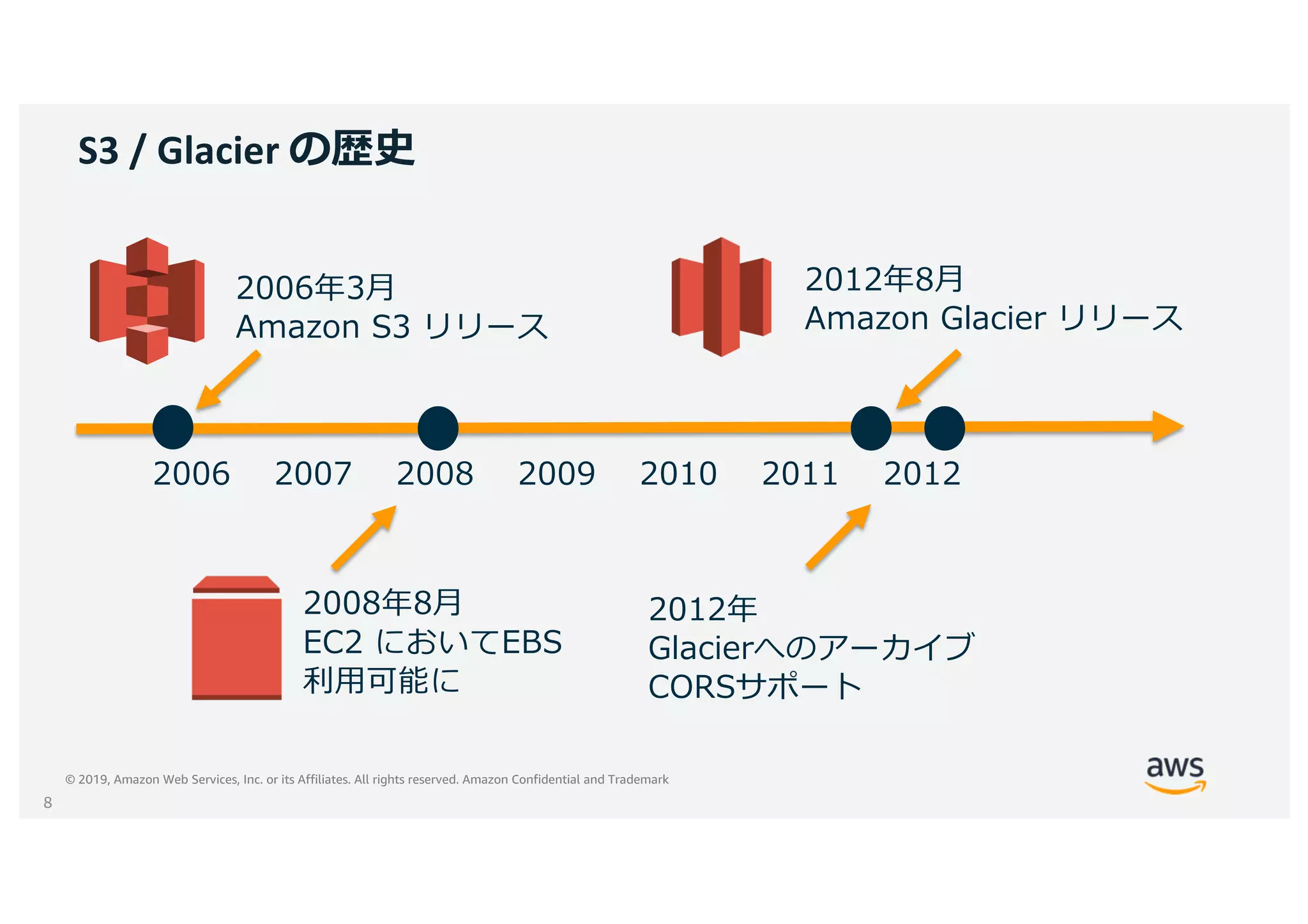 S3 / Glacier の歴史

2006年3月
Amazon S3 リリース

2012年8月
Amazon Glacier リリース

2006 2007 2008 2009 2010 2011 2012

2008年8月
EC2 においてEBS
利用可能に

2012年
Glacierへのアーカイブ
CORSサポート

© 2019, Amazon Web Services, Inc. or its Affiliates. All rights reserved. Amazon Confidential and Trademark

8

aws